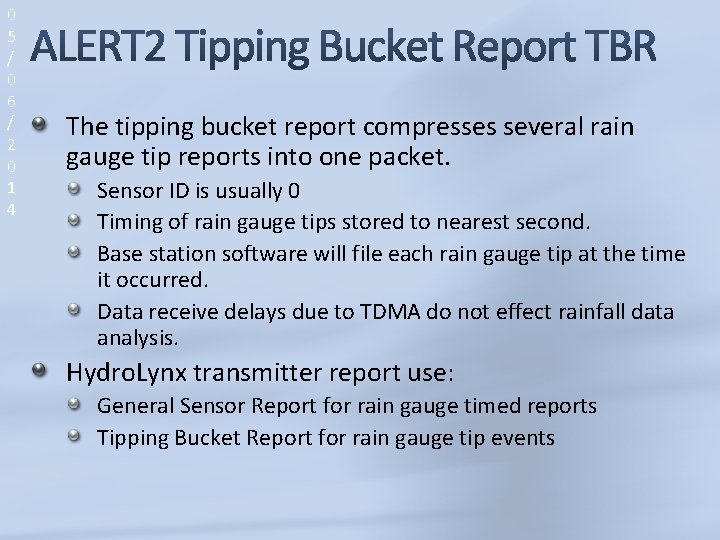 05/06/2014

ALERT2 Tipping Bucket Report TBR

The tipping bucket report compresses several rain gauge tip reports into one packet.

Sensor ID is usually 0

Timing of rain gauge tips stored to nearest second.

Base station software will file each rain gauge tip at the time it occurred.

Data receive delays due to TDMA do not effect rainfall data analysis.

HydroLynx transmitter report use:

General Sensor Report for rain gauge timed reports

Tipping Bucket Report for rain gauge tip events